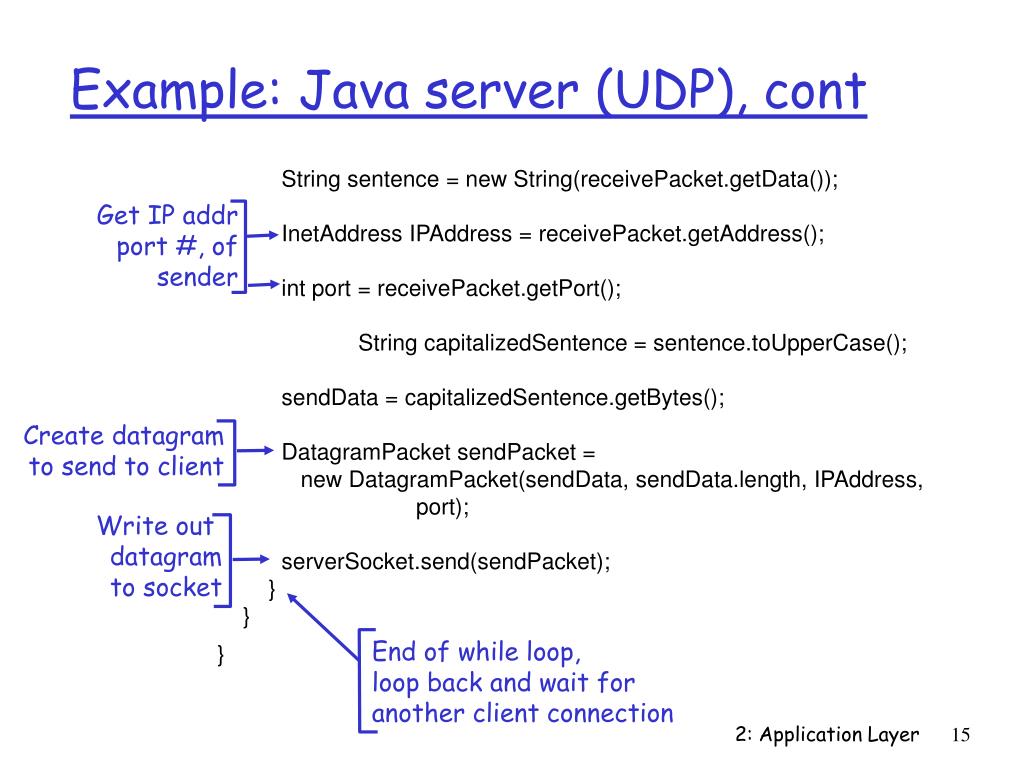 Example: Java server (UDP), cont

String sentence = new String(receivePacket.getData());

Get IP addr port #, of sender

InetAddress IPAddress = receivePacket.getAddress();

int port = receivePacket.getPort();

String capitalizedSentence = sentence.toUpperCase();

sendData = capitalizedSentence.getBytes();

Create datagram to send to client

DatagramPacket sendPacket =
new DatagramPacket(sendData, sendData.length, IPAddress, port);

Write out datagram to socket

serverSocket.send(sendPacket);
}
}
}

End of while loop, loop back and wait for another client connection

2: Application Layer 15